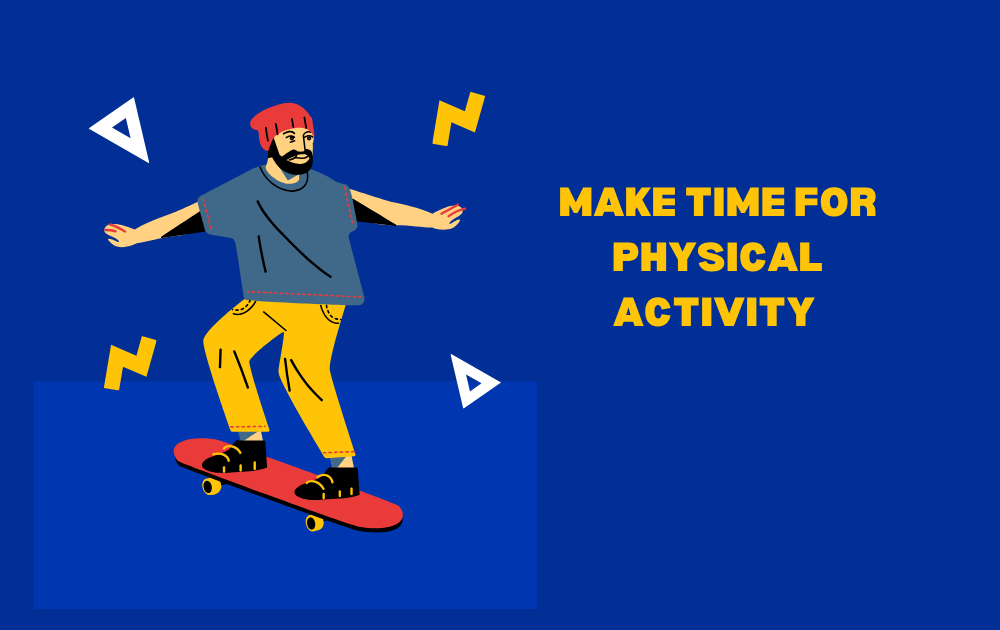 MAKE TIME FOR PHYSICAL ACTIVITY